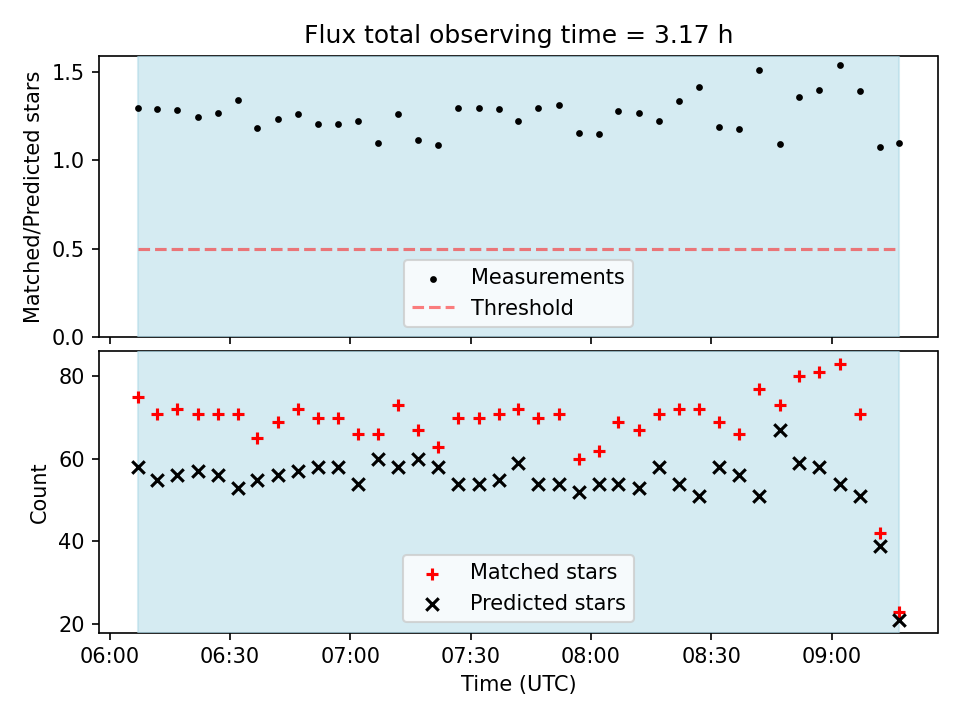 Flux total observing time = 3.17 h

Matched/Predicted stars

1.5
1.0
0.5
0.0

Measurements
Threshold

Count

80
60
40
20

Matched stars
Predicted stars

06:00 06:30 07:00 07:30 08:00 08:30 09:00

Time (UTC)